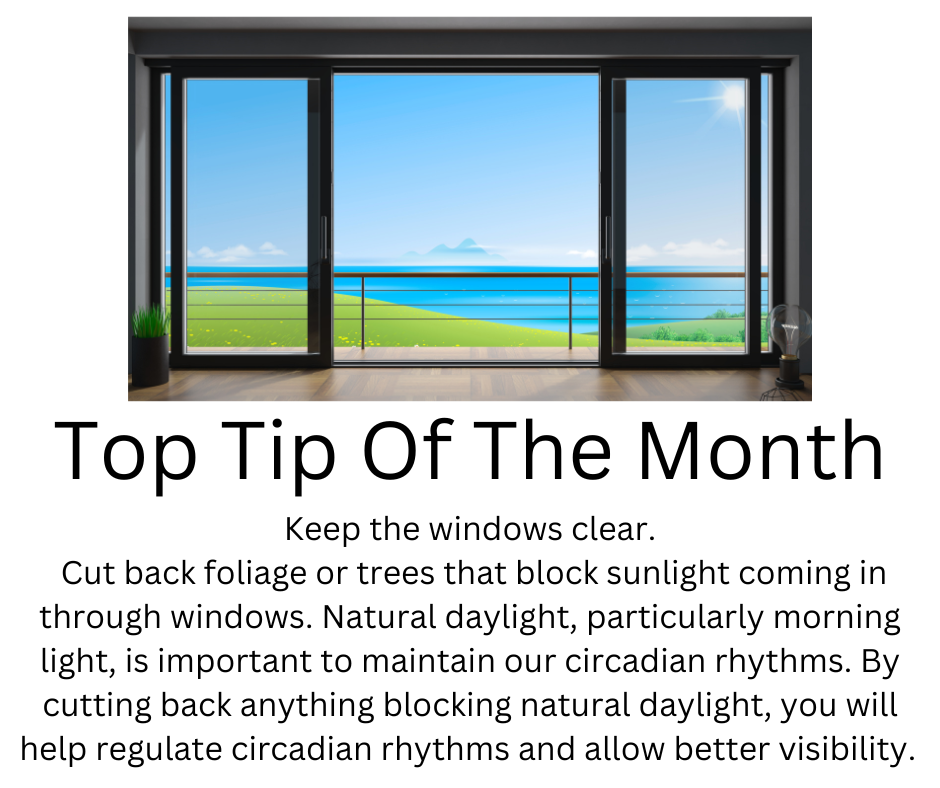 Top Tip Of The Month

Keep the windows clear.
Cut back foliage or trees that block sunlight coming in through windows. Natural daylight, particularly morning light, is important to maintain our circadian rhythms. By cutting back anything blocking natural daylight, you will help regulate circadian rhythms and allow better visibility.